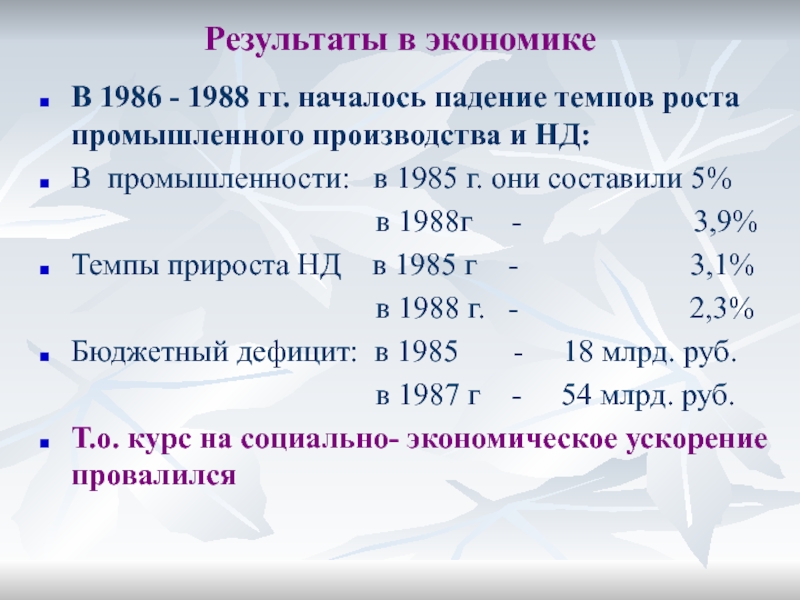 Результаты в экономике

В 1986 - 1988 гг. началось падение темпов роста промышленного производства и НД:

В промышленности: в 1985 г. они составили 5%
в 1988г - 3,9%

Темпы прироста НД в 1985 г - 3,1%
в 1988 г. - 2,3%

Бюджетный дефицит: в 1985 - 18 млрд. руб.
в 1987 г - 54 млрд. руб.

Т.о. курс на социально- экономическое ускорение провалился